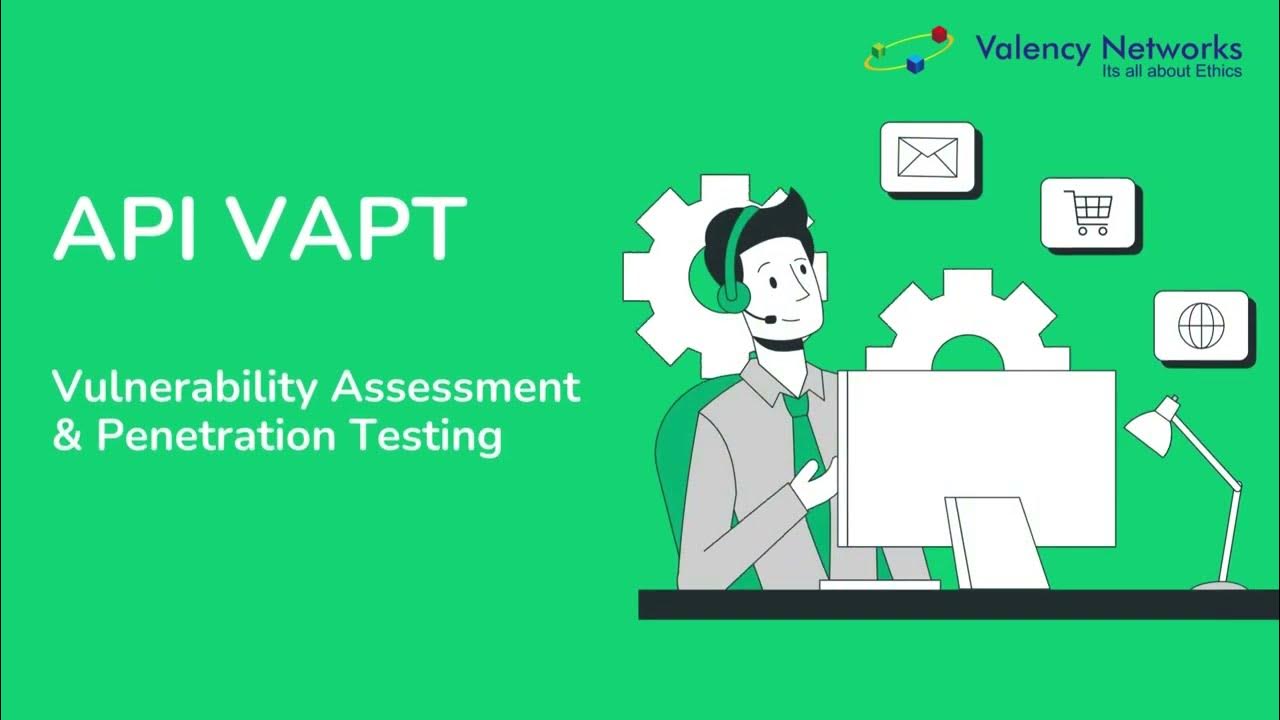 Valency Networks
Its all about Ethics

API VAPT

Vulnerability Assessment & Penetration Testing